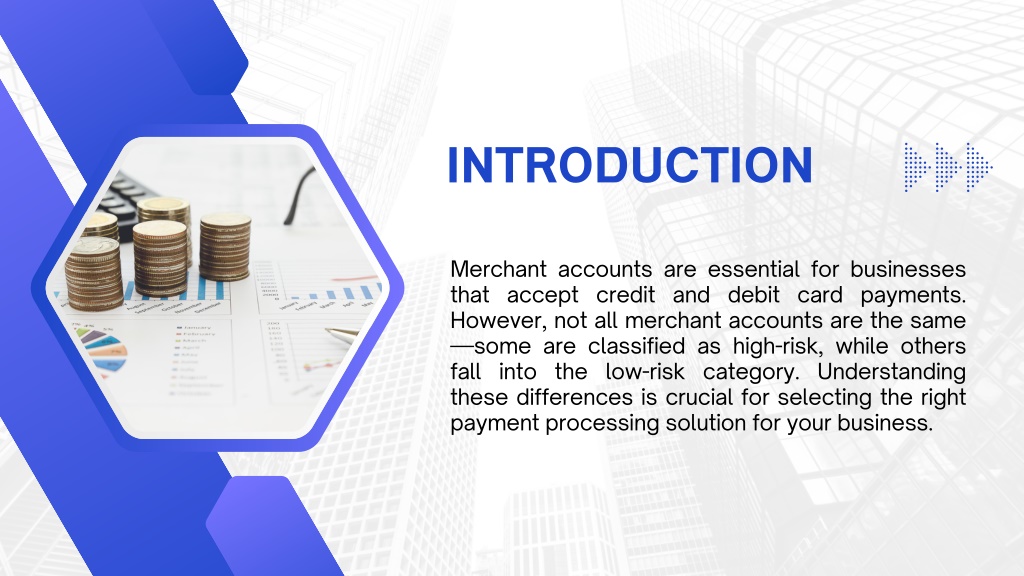 INTRODUCTION

Merchant accounts are essential for businesses that accept credit and debit card payments. However, not all merchant accounts are the same—some are classified as high-risk, while others fall into the low-risk category. Understanding these differences is crucial for selecting the right payment processing solution for your business.